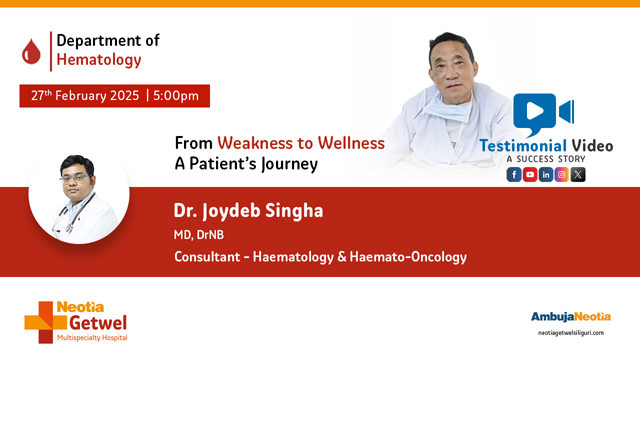 Department of Hematology

27th February 2025 | 5:00pm

From Weakness to Wellness
A Patient's Journey

Testimonial Video
A SUCCESS STORY

Dr. Joydeb Singha
MD, DrNB
Consultant - Haematology & Haemato-Oncology

Neotia Getwel
Multispecialty Hospital

AmbujaNeotia
neotiagetwelsiliguri.com